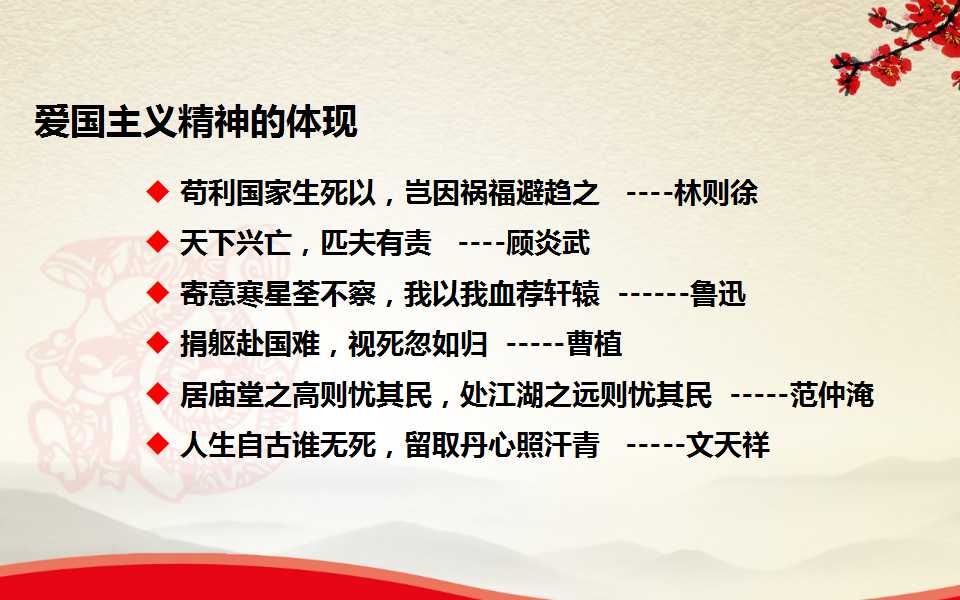 爱国主义精神的体现

◆ 苟利国家生死以，岂因祸福避趋之 ----林则徐

◆ 天下兴亡，匹夫有责 ----顾炎武

◆ 寄意寒星荃不察，我以我血荐轩辕 ------鲁迅

◆ 捐躯赴国难，视死忽如归 -----曹植

◆ 居庙堂之高则忧其民，处江湖之远则忧其民 -----范仲淹

◆ 人生自古谁无死，留取丹心照汗青 -----文天祥